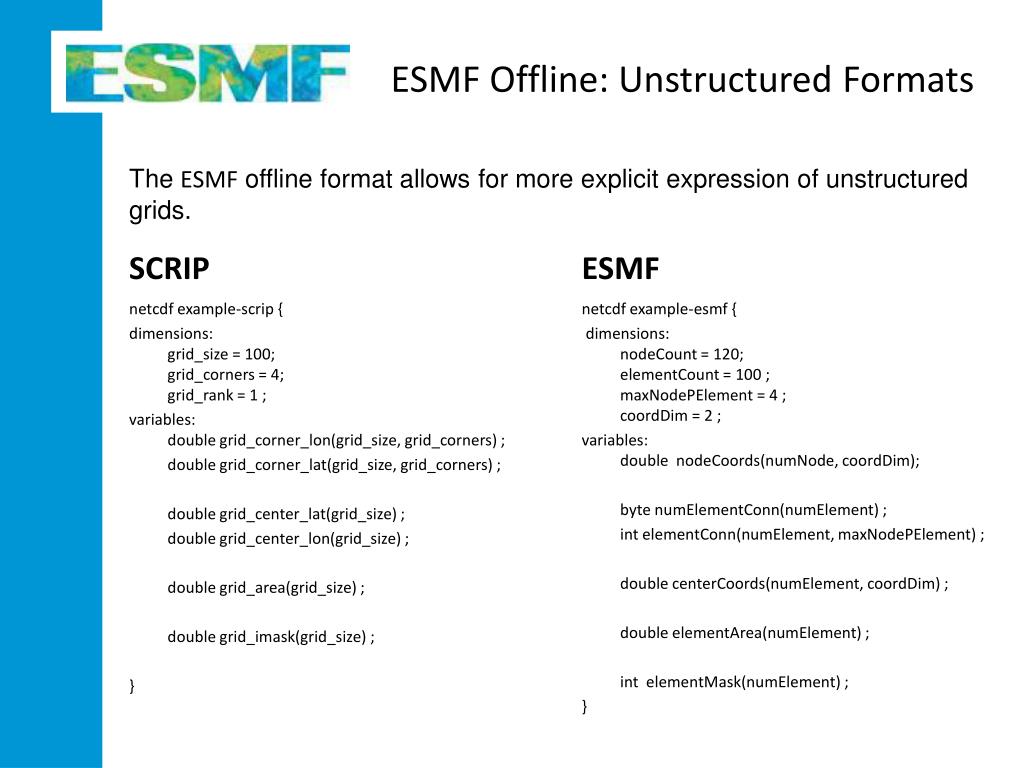 ESMF

ESMF Offline: Unstructured Formats

The ESMF offline format allows for more explicit expression of unstructured grids.

SCRIP

netcdf example-scrip {
dimensions:
grid_size = 100;
grid_corners = 4;
grid_rank = 1 ;
variables:
double grid_corner_lon(grid_size, grid_corners) ;
double grid_corner_lat(grid_size, grid_corners) ;

double grid_center_lat(grid_size) ;
double grid_center_lon(grid_size) ;

double grid_area(grid_size) ;

double grid_imask(grid_size) ;

}

ESMF

netcdf example-esmf {
dimensions:
nodeCount = 120;
elementCount = 100 ;
maxNodePElement = 4 ;
coordDim = 2 ;
variables:
double nodeCoords(numNode, coordDim);

byte numElementConn(numElement) ;
int elementConn(numElement, maxNodePElement) ;

double centerCoords(numElement, coordDim) ;

double elementArea(numElement) ;

int elementMask(numElement) ;
}